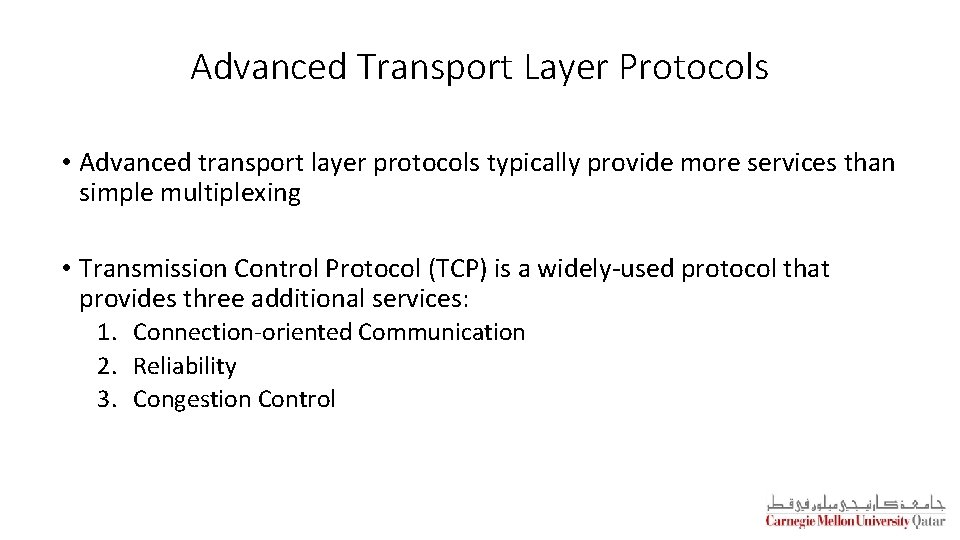 Advanced Transport Layer Protocols

• Advanced transport layer protocols typically provide more services than simple multiplexing

• Transmission Control Protocol (TCP) is a widely-used protocol that provides three additional services:

1. Connection-oriented Communication
2. Reliability
3. Congestion Control

جامعة كارنيجي ميلون في قطر
Carnegie Mellon University Qatar